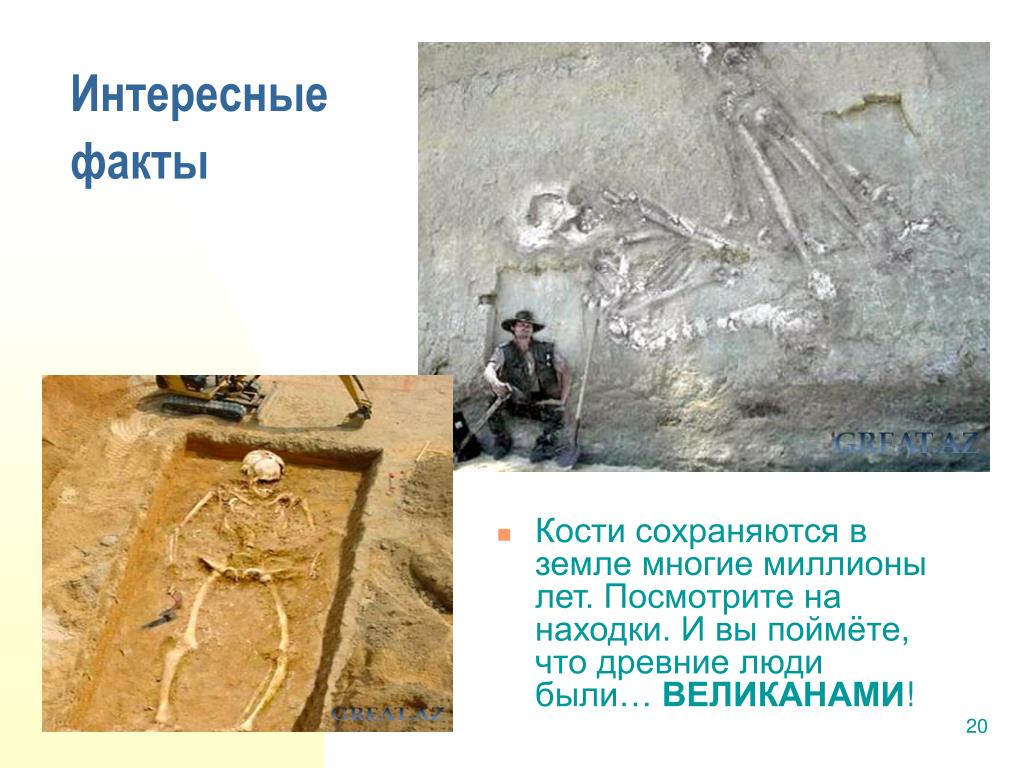 Интересные факты

GREAT.AZ

GREAT.AZ

Кости сохраняются в земле многие миллионы лет. Посмотрите на находки. И вы поймёте, что древние люди были… ВЕЛИКАНАМИ!

20